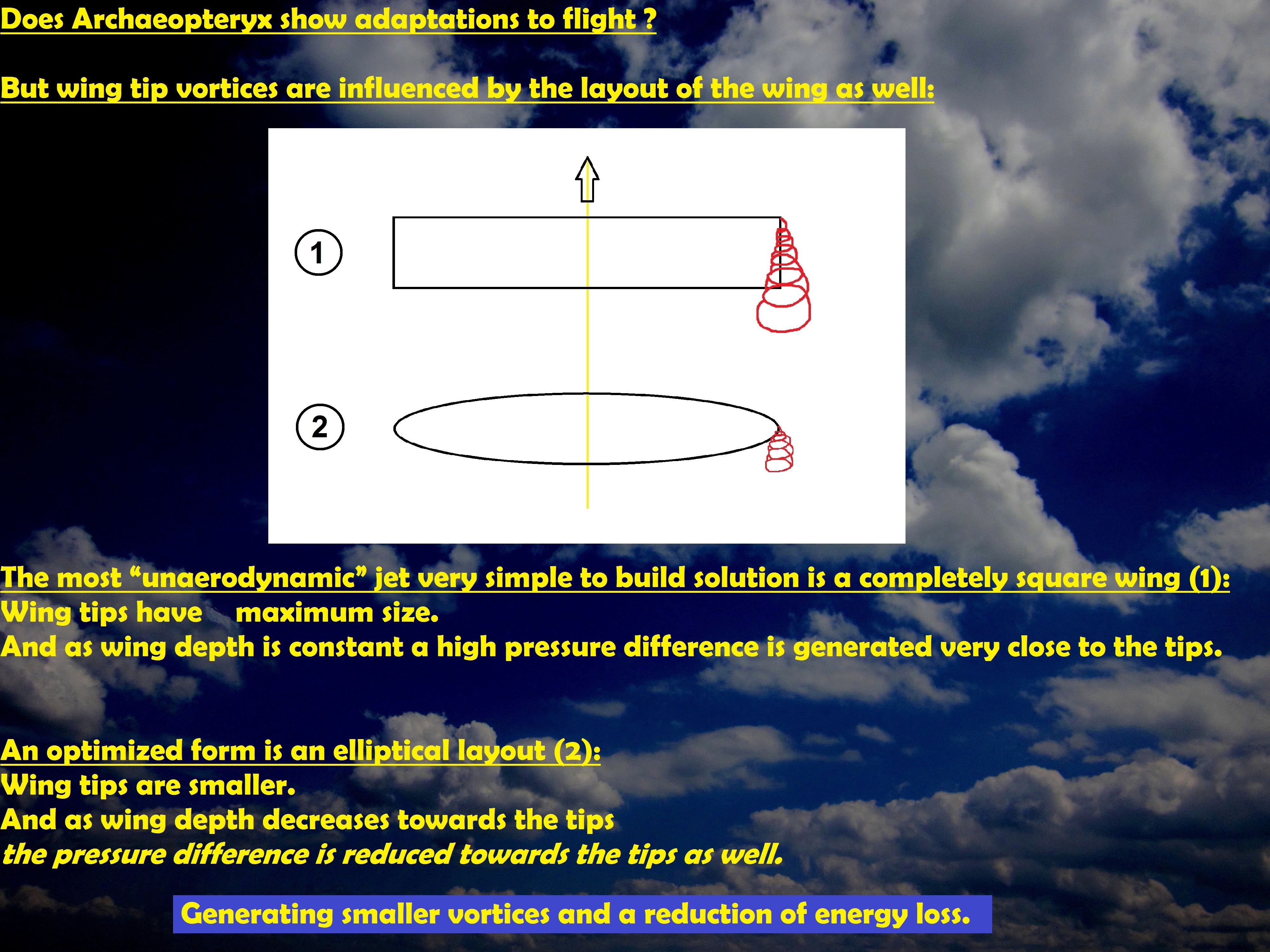 Does Archaeopteryx show adaptations to flight ?

But wing tip vortices are influenced by the layout of the wing as well:

1

2

The most "unaerodynamic" jet very simple to build solution is a completely square wing (1):
Wing tips have maximum size.
And as wing depth is constant a high pressure difference is generated very close to the tips.

An optimized form is an elliptical layout (2):
Wing tips are smaller.
And as wing depth decreases towards the tips
the pressure difference is reduced towards the tips as well.

Generating smaller vortices and a reduction of energy loss.